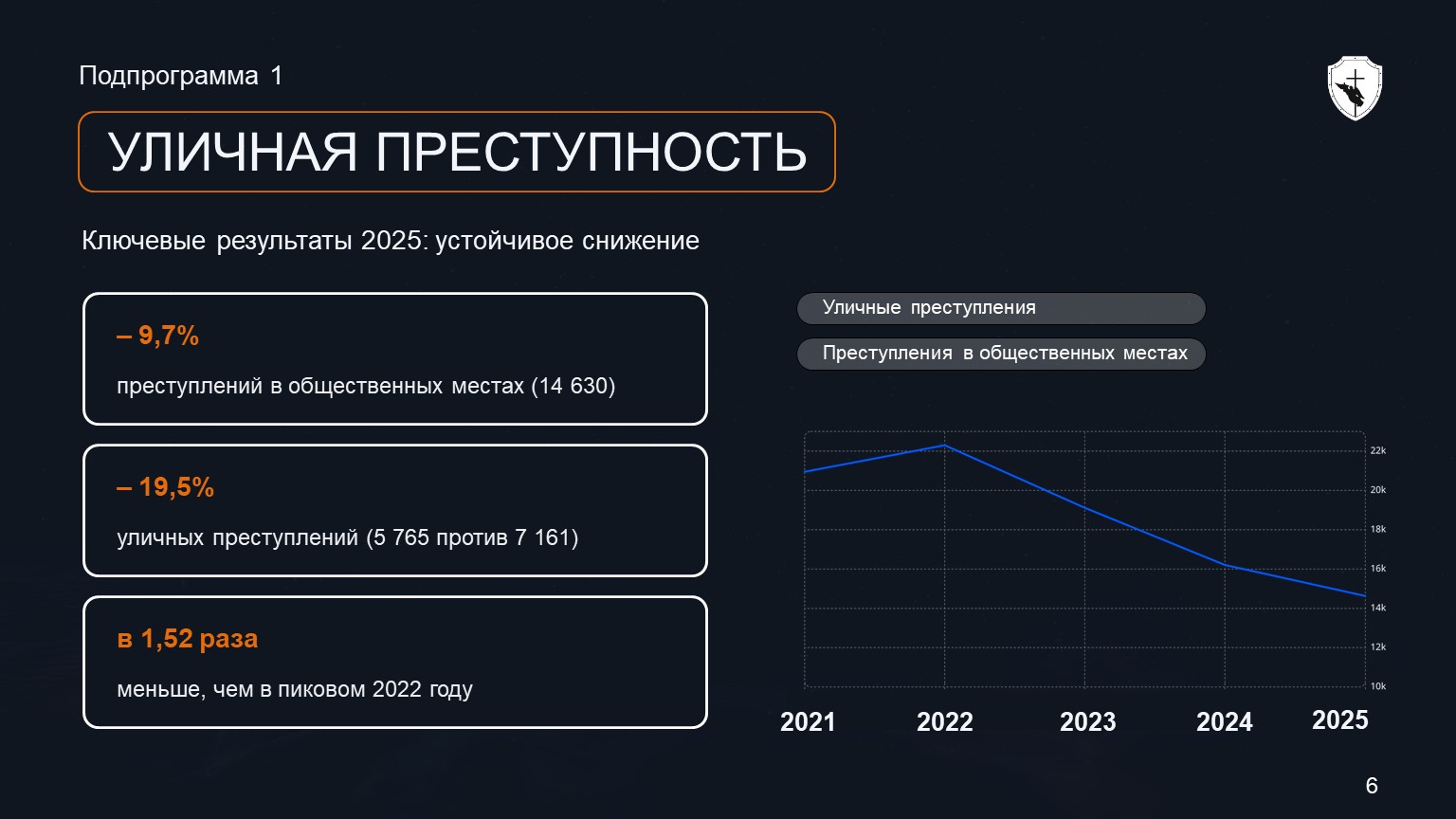 Подпрограмма 1

УЛИЧНАЯ ПРЕСТУПНОСТЬ

Ключевые результаты 2025: устойчивое снижение

– 9,7%

преступлений в общественных местах (14 630)

– 19,5%

уличных преступлений (5 765 против 7 161)

в 1,52 раза

меньше, чем в пиковом 2022 году

Уличные преступления

Преступления в общественных местах

22k
20k
18k
16k
14k
12k
10k

2021 2022 2023 2024 2025

6